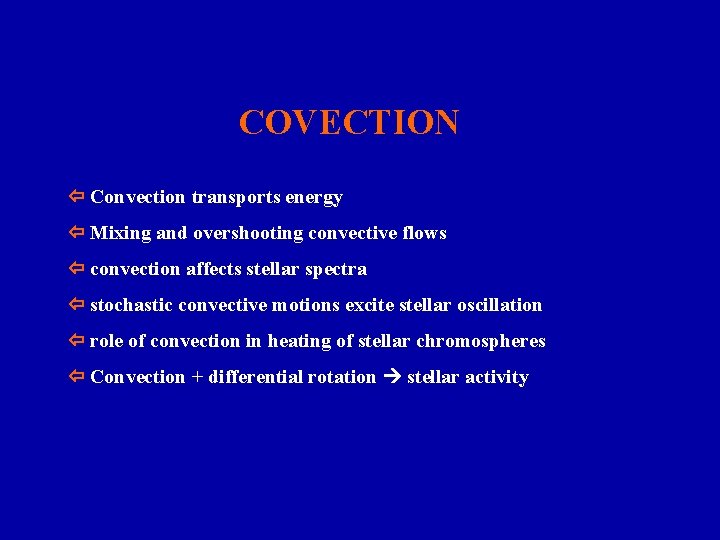 COVECTION

⇦ Convection transports energy

⇦ Mixing and overshooting convective flows

⇦ convection affects stellar spectra

⇦ stochastic convective motions excite stellar oscillation

⇦ role of convection in heating of stellar chromospheres

⇦ Convection + differential rotation → stellar activity